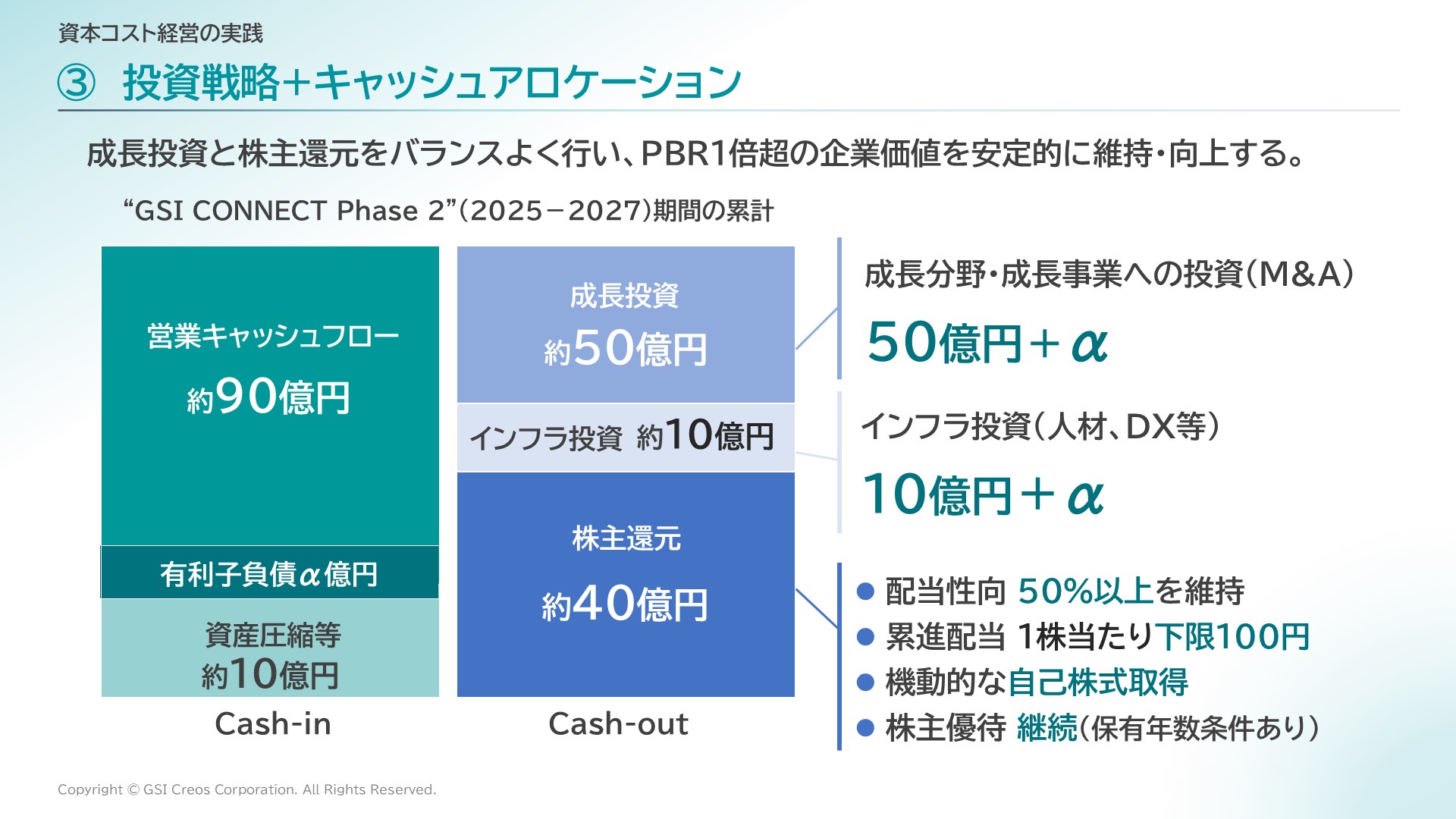 資本コスト経営の実践

③ 投資戦略+キャッシュアロケーション

成長投資と株主還元をバランスよく行い、PBR1倍超の企業価値を安定的に維持・向上する。

“GSI CONNECT Phase 2”(2025－2027)期間の累計

営業キャッシュフロー
約90億円

有利子負債α億円

資産圧縮等
約10億円

Cash-in

成長投資
約50億円

インフラ投資 約10億円

株主還元
約40億円

Cash-out

成長分野・成長事業への投資(M&A)
50億円＋α

インフラ投資(人材、DX等)
10億円＋α

● 配当性向 50%以上を維持
● 累進配当 1株当たり下限100円
● 機動的な自己株式取得
● 株主優待 継続(保有年数条件あり)

Copyright © GSI Creos Corporation. All Rights Reserved.